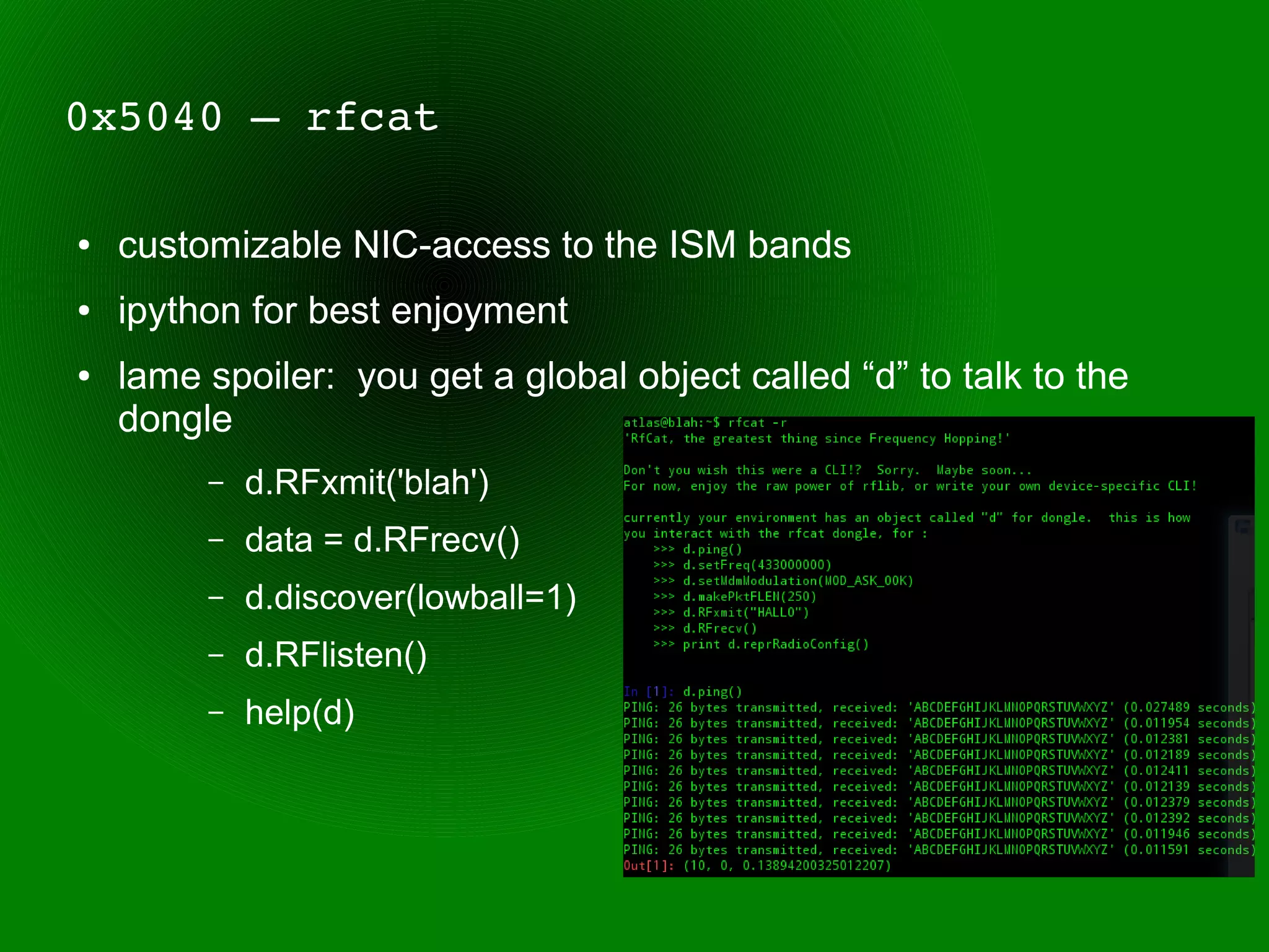 0x5040 – rfcat

• customizable NIC-access to the ISM bands
• ipython for best enjoyment
• lame spoiler: you get a global object called “d” to talk to the dongle
– d.RFxmit('blah')
– data = d.RFrecv()
– d.discover(lowball=1)
– d.RFlisten()
– help(d)

atlas@blah:~$ rfcat -r
'RfCat, the greatest thing since Frequency Hopping!'

Don't you wish this were a CLI!? Sorry. Maybe soon...
For now, enjoy the raw power of rflib, or write your own device-specific CLI!

currently your environment has an object called "d" for dongle. this is how you interact with the rfcat dongle, for :
>>> d.ping()
>>> d.setFreq(433000000)
>>> d.setMdmModulation(MOD_ASK_OOK)
>>> d.makePktFLEN(250)
>>> d.RFxmit("HALLO")
>>> d.RFrecv()
>>> print d.reprRadioConfig()

In [1]: d.ping()
PING: 26 bytes transmitted, received: 'ABCDEFGHIJKLMNOPQRSTUVWXYZ' (0.027489 seconds)
PING: 26 bytes transmitted, received: 'ABCDEFGHIJKLMNOPQRSTUVWXYZ' (0.011954 seconds)
PING: 26 bytes transmitted, received: 'ABCDEFGHIJKLMNOPQRSTUVWXYZ' (0.012381 seconds)
PING: 26 bytes transmitted, received: 'ABCDEFGHIJKLMNOPQRSTUVWXYZ' (0.012189 seconds)
PING: 26 bytes transmitted, received: 'ABCDEFGHIJKLMNOPQRSTUVWXYZ' (0.012411 seconds)
PING: 26 bytes transmitted, received: 'ABCDEFGHIJKLMNOPQRSTUVWXYZ' (0.012139 seconds)
PING: 26 bytes transmitted, received: 'ABCDEFGHIJKLMNOPQRSTUVWXYZ' (0.012379 seconds)
PING: 26 bytes transmitted, received: 'ABCDEFGHIJKLMNOPQRSTUVWXYZ' (0.012392 seconds)
PING: 26 bytes transmitted, received: 'ABCDEFGHIJKLMNOPQRSTUVWXYZ' (0.011946 seconds)
PING: 26 bytes transmitted, received: 'ABCDEFGHIJKLMNOPQRSTUVWXYZ' (0.011591 seconds)
Out[1]: (10, 0, 0.13894200325012207)